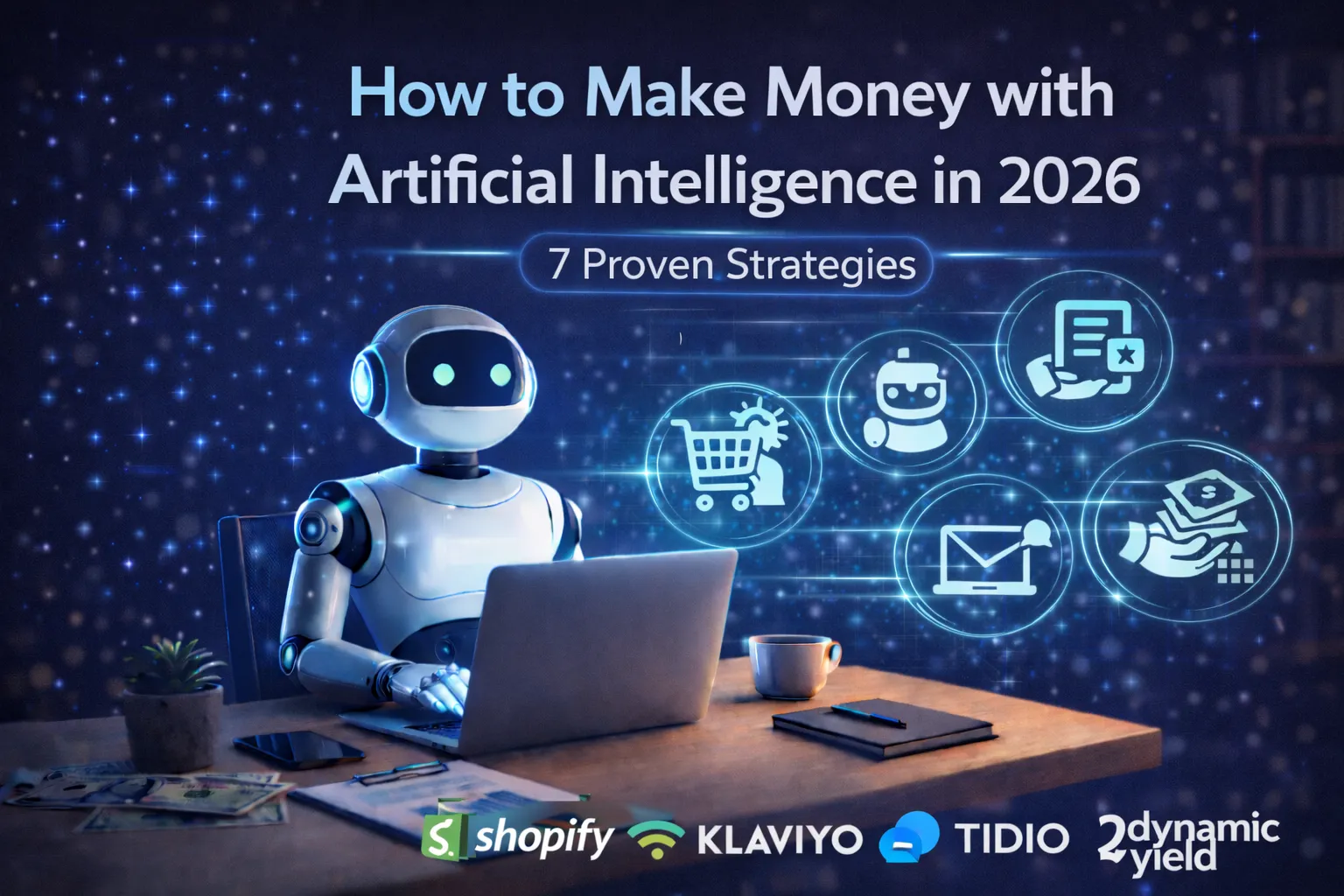 How to Make Money with Artificial Intelligence in 2026

7 Proven Strategies

shopify KLAVIYO TIDIO dynamic yield